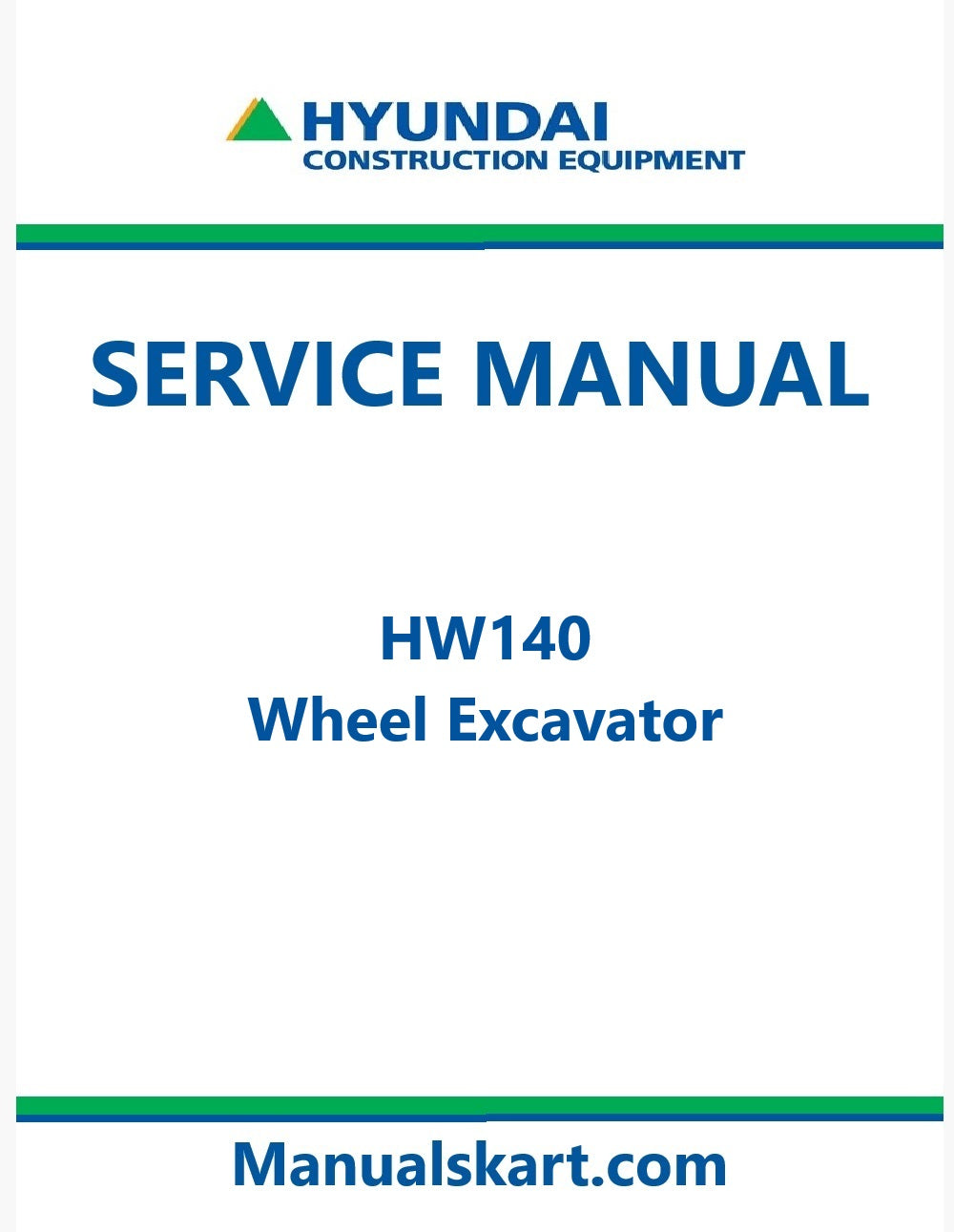 HYUNDAI
CONSTRUCTION EQUIPMENT

SERVICE MANUAL

HW140
Wheel Excavator

Manualskart.com